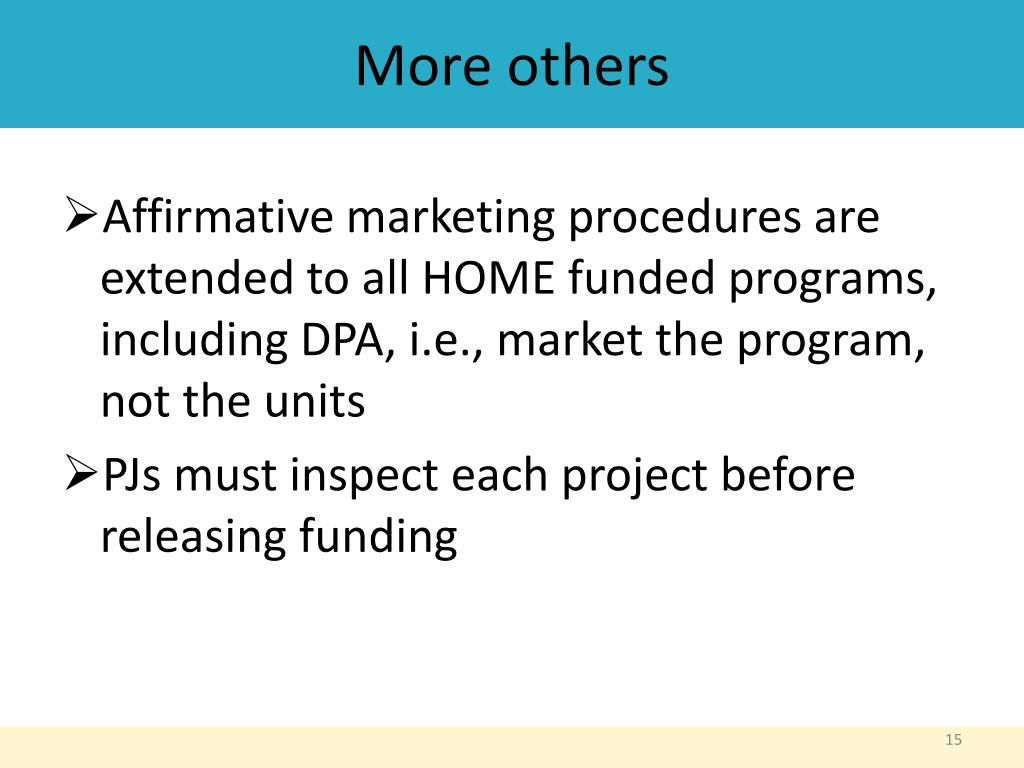 More others

➢Affirmative marketing procedures are extended to all HOME funded programs, including DPA, i.e., market the program, not the units

➢PJs must inspect each project before releasing funding

15